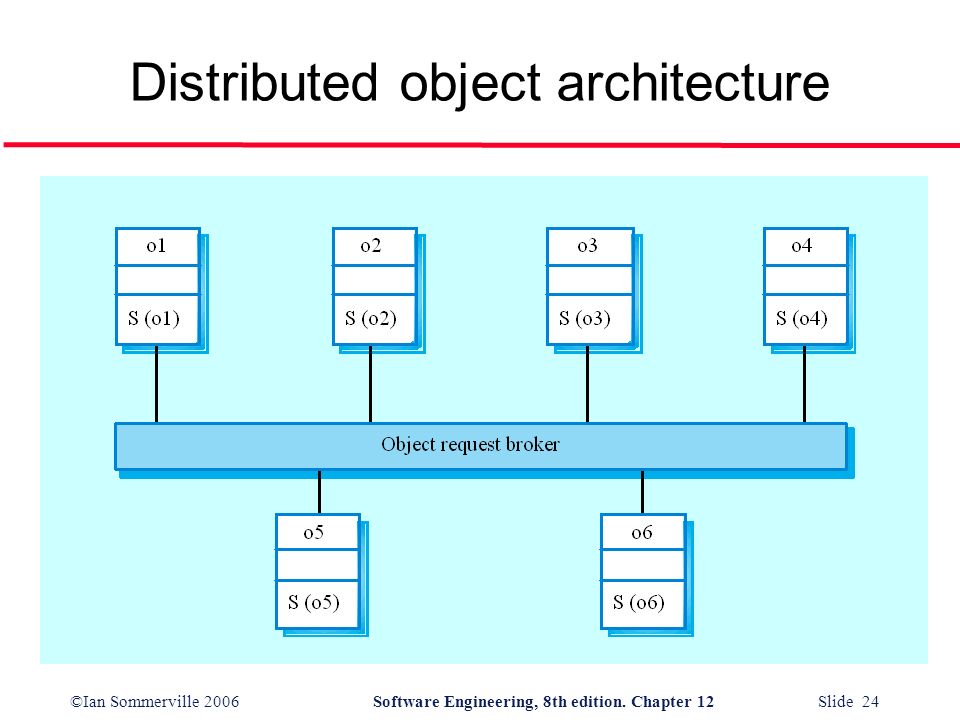 Distributed object architecture

o1

S (o1)

o2

S (o2)

o3

S (o3)

o4

S (o4)

Object request broker

o5

S (o5)

o6

S (o6)

©Ian Sommerville 2006

Software Engineering, 8th edition. Chapter 12

Slide 24